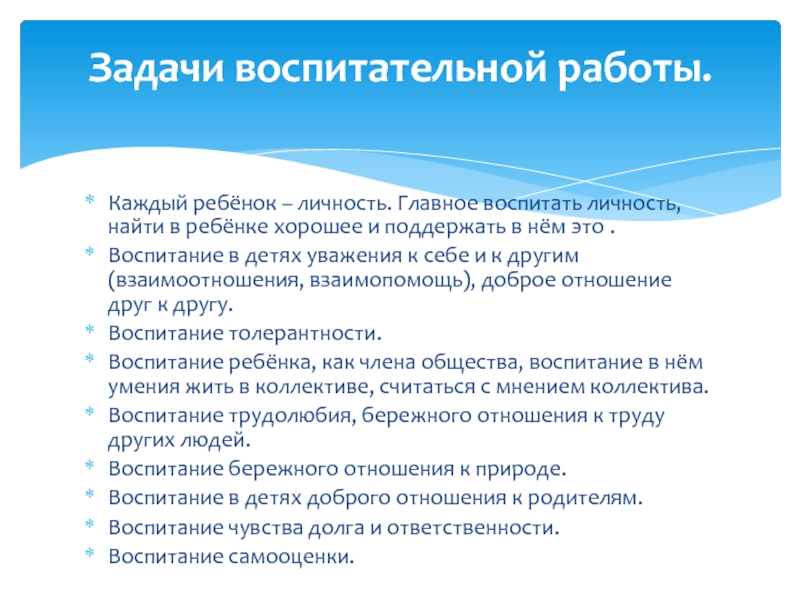 Задачи воспитательной работы.

* Каждый ребёнок – личность. Главное воспитать личность, найти в ребёнке хорошее и поддержать в нём это .
* Воспитание в детях уважения к себе и к другим (взаимоотношения, взаимопомощь), доброе отношение друг к другу.
* Воспитание толерантности.
* Воспитание ребёнка, как члена общества, воспитание в нём умения жить в коллективе, считаться с мнением коллектива.
* Воспитание трудолюбия, бережного отношения к труду других людей.
* Воспитание бережного отношения к природе.
* Воспитание в детях доброго отношения к родителям.
* Воспитание чувства долга и ответственности.
* Воспитание самооценки.